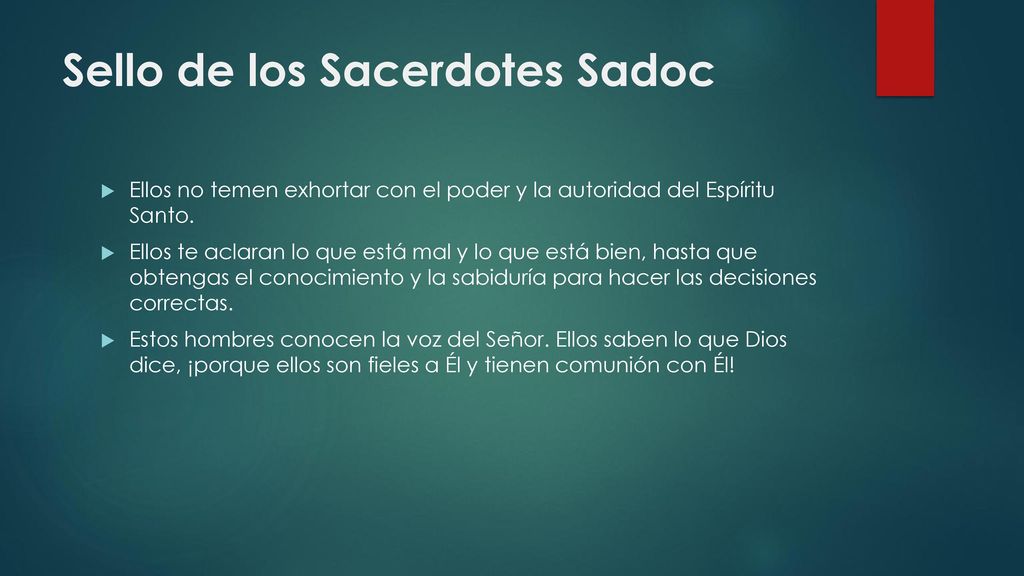 Sello de los Sacerdotes Sadoc

Ellos no temen exhortar con el poder y la autoridad del Espíritu Santo.

Ellos te aclaran lo que está mal y lo que está bien, hasta que obtengas el conocimiento y la sabiduría para hacer las decisiones correctas.

Estos hombres conocen la voz del Señor. Ellos saben lo que Dios dice, ¡porque ellos son fieles a Él y tienen comunión con Él!